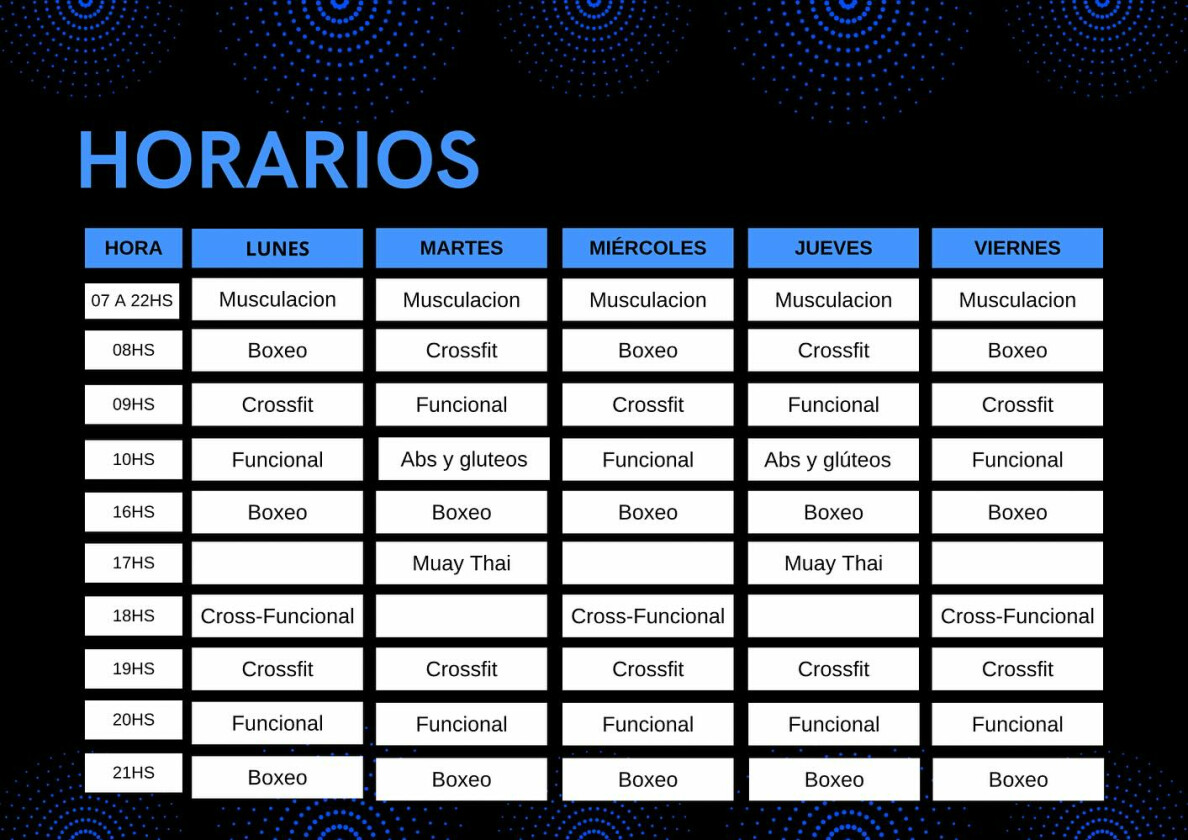 HORARIOS

| HORA | LUNES | MARTES | MIÉRCOLES | JUEVES | VIERNES |
|---|---|---|---|---|---|
| 07 A 22HS | Musculacion | Musculacion | Musculacion | Musculacion | Musculacion |
| 08HS | Boxeo | Crossfit | Boxeo | Crossfit | Boxeo |
| 09HS | Crossfit | Funcional | Crossfit | Funcional | Crossfit |
| 10HS | Funcional | Abs y gluteos | Funcional | Abs y glúteos | Funcional |
| 16HS | Boxeo | Boxeo | Boxeo | Boxeo | Boxeo |
| 17HS | | Muay Thai | | Muay Thai | |
| 18HS | Cross-Funcional | | Cross-Funcional | | Cross-Funcional |
| 19HS | Crossfit | Crossfit | Crossfit | Crossfit | Crossfit |
| 20HS | Funcional | Funcional | Funcional | Funcional | Funcional |
| 21HS | Boxeo | Boxeo | Boxeo | Boxeo | Boxeo |